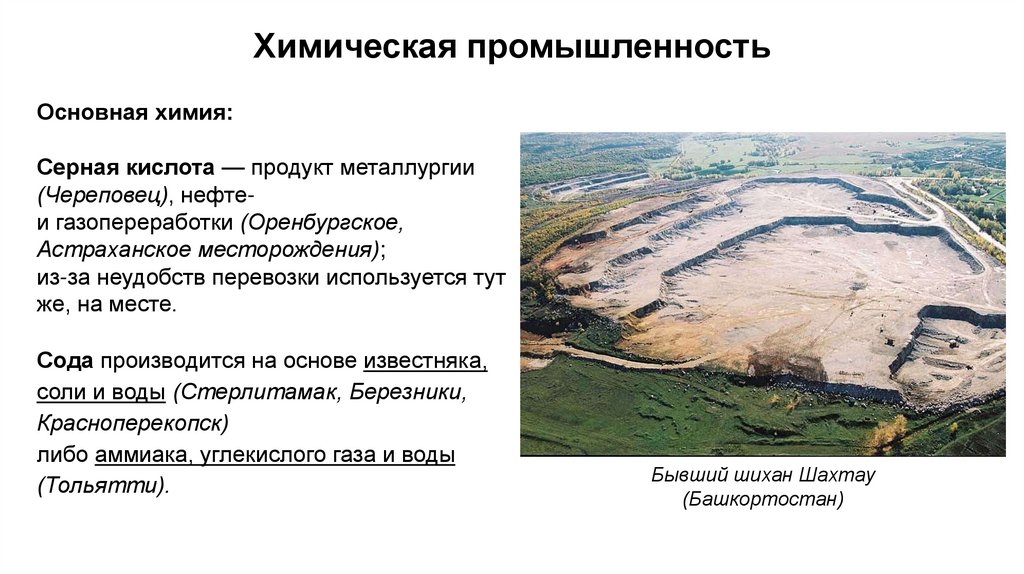 Химическая промышленность

Основная химия:

Серная кислота — продукт металлургии (Череповец), нефте- и газопереработки (Оренбургское, Астраханское месторождения); из-за неудобств перевозки используется тут же, на месте.

Сода производится на основе известняка, соли и воды (Стерлитамак, Березники, Красноперекопск) либо аммиака, углекислого газа и воды (Тольятти).

Бывший шихан Шахтау (Башкортостан)